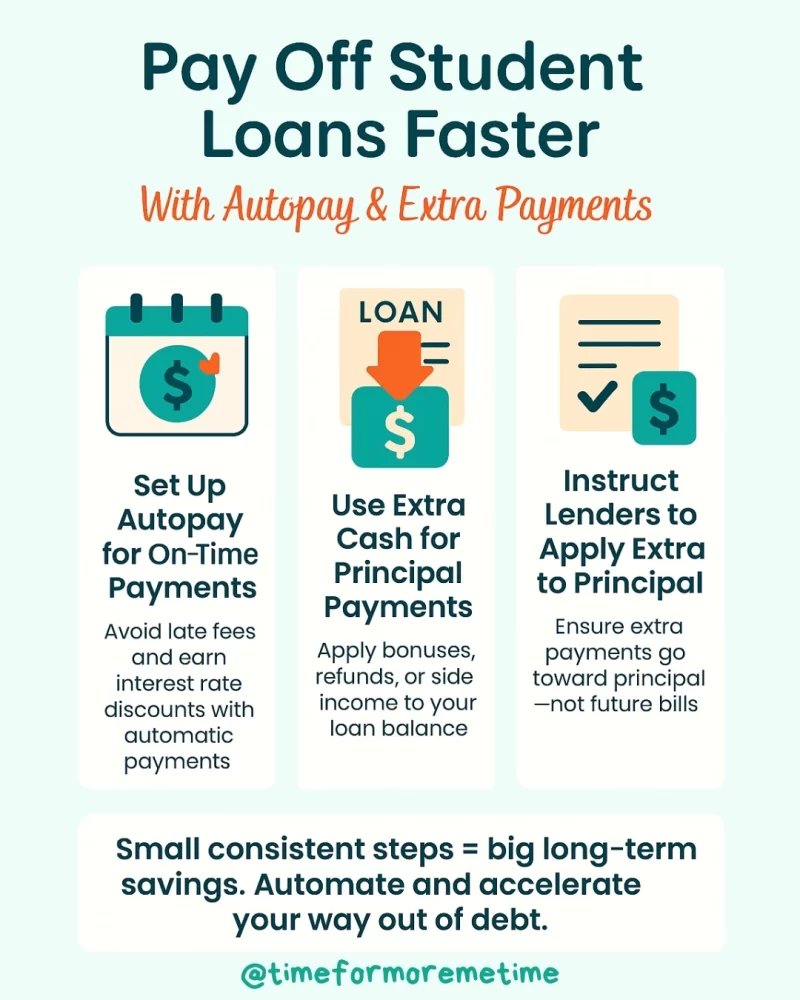 Pay Off Student Loans Faster

With Autopay & Extra Payments

$

Set Up Autopay for On-Time Payments

Avoid late fees and earn interest rate discounts with automatic payments

LOAN

$

Use Extra Cash for Principal Payments

Apply bonuses, refunds, or side income to your loan balance

$

Instruct Lenders to Apply Extra to Principal

Ensure extra payments go toward principal —not future bills

Small consistent steps = big long-term savings. Automate and accelerate your way out of debt.

@timeformoremetime